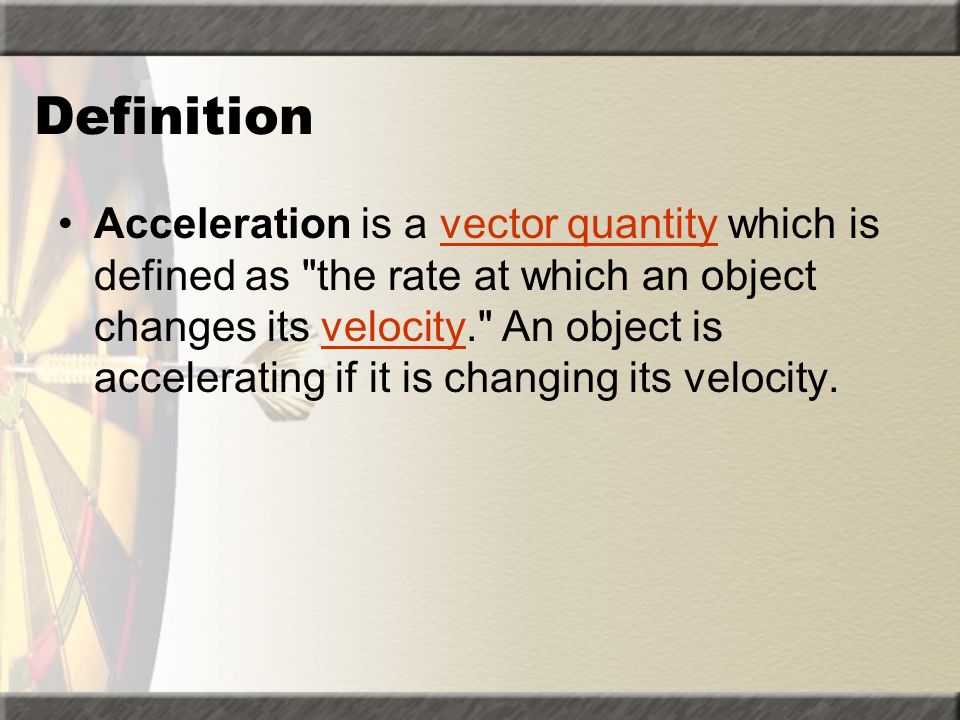 Definition

• Acceleration is a vector quantity which is defined as "the rate at which an object changes its velocity." An object is accelerating if it is changing its velocity.